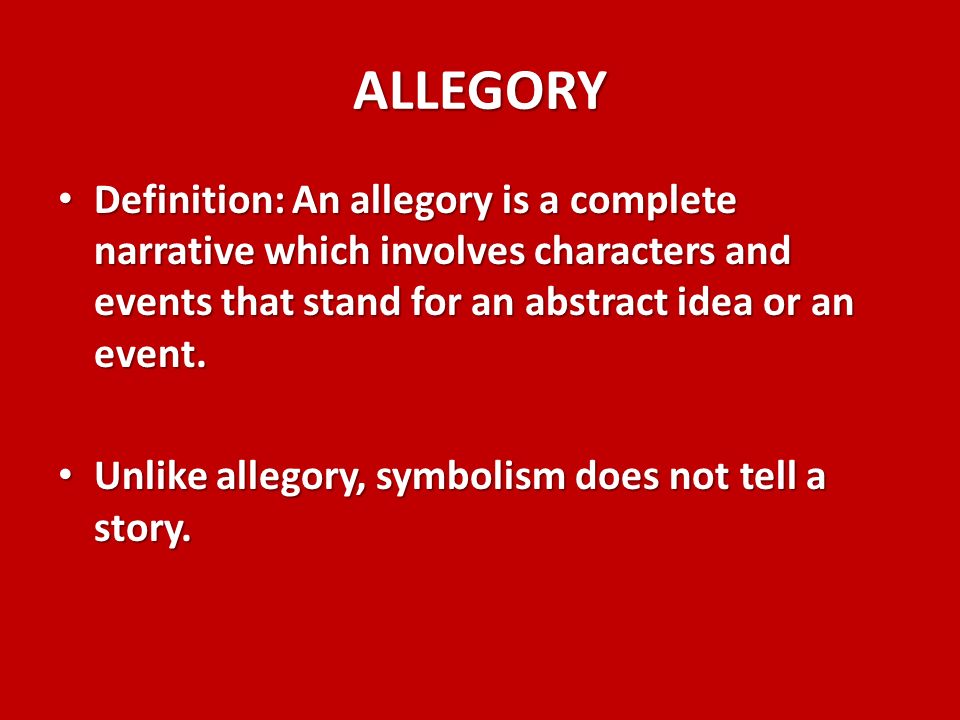 ALLEGORY

• Definition: An allegory is a complete narrative which involves characters and events that stand for an abstract idea or an event.

• Unlike allegory, symbolism does not tell a story.